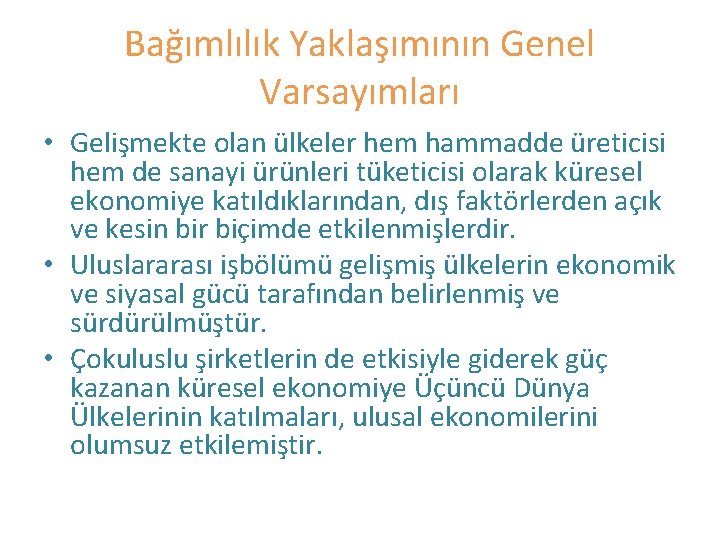 Bağımlılık Yaklaşımının Genel Varsayımları

• Gelişmekte olan ülkeler hem hammadde üreticisi hem de sanayi ürünleri tüketicisi olarak küresel ekonomiye katıldıklarından, dış faktörlerden açık ve kesin bir biçimde etkilenmişlerdir.
• Uluslararası işbölümü gelişmiş ülkelerin ekonomik ve siyasal gücü tarafından belirlenmiş ve sürdürülmüştür.
• Çokuluslu şirketlerin de etkisiyle giderek güç kazanan küresel ekonomiye Üçüncü Dünya Ülkelerinin katılmaları, ulusal ekonomilerini olumsuz etkilemiştir.